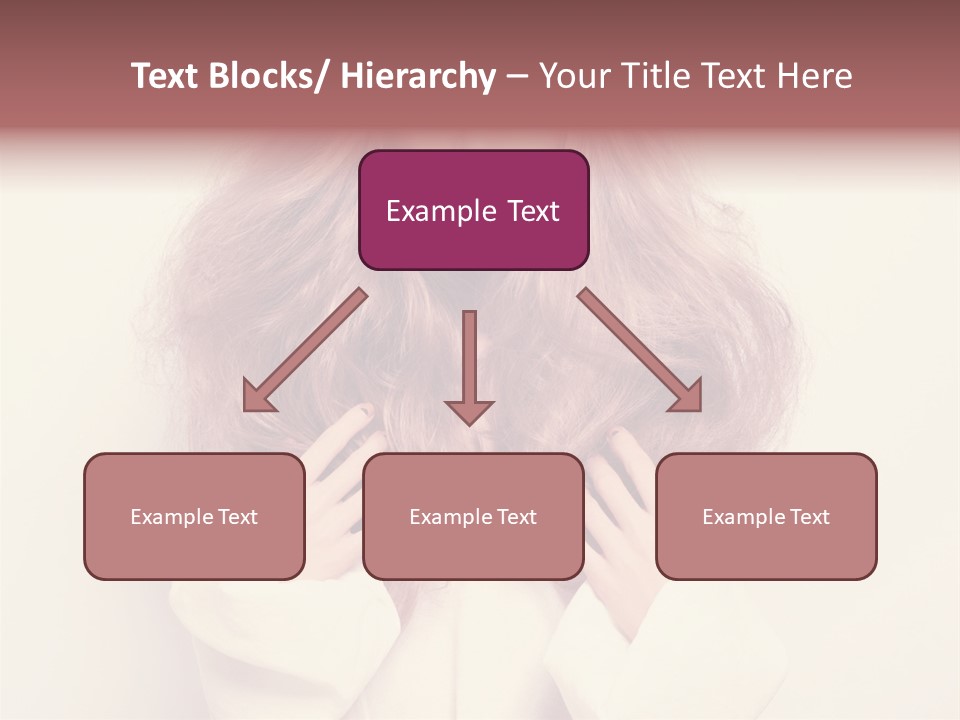 Text Blocks/ Hierarchy – Your Title Text Here

Example Text

Example Text

Example Text

Example Text